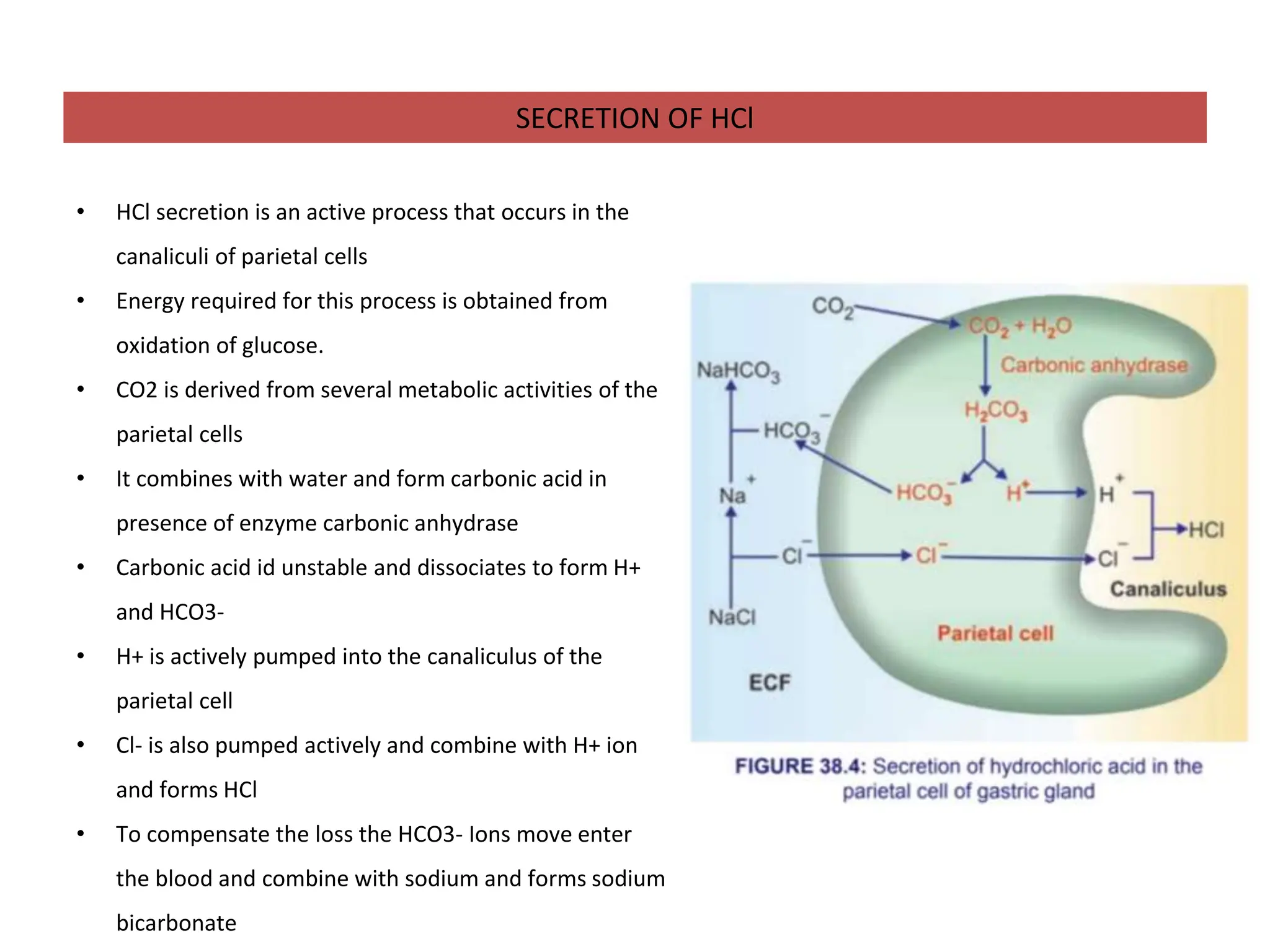 SECRETION OF HCl

• HCl secretion is an active process that occurs in the canaliculi of parietal cells
• Energy required for this process is obtained from oxidation of glucose.
• CO2 is derived from several metabolic activities of the parietal cells
• It combines with water and form carbonic acid in presence of enzyme carbonic anhydrase
• Carbonic acid id unstable and dissociates to form H+ and HCO3-
• H+ is actively pumped into the canaliculus of the parietal cell
• Cl- is also pumped actively and combine with H+ ion and forms HCl
• To compensate the loss the HCO3- Ions move enter the blood and combine with sodium and forms sodium bicarbonate

$CO_2$
$CO_2 + H_2O$
Carbonic anhydrase
$NaHCO_3$
$H_2CO_3$
$HCO_3^-$
$Na^+$
$HCO_3^-$
$H^+$
$H^+$
HCl
$Cl^-$
$Cl^-$
$Cl^-$
Canaliculus
NaCl
Parietal cell
ECF

FIGURE 38.4: Secretion of hydrochloric acid in the parietal cell of gastric gland